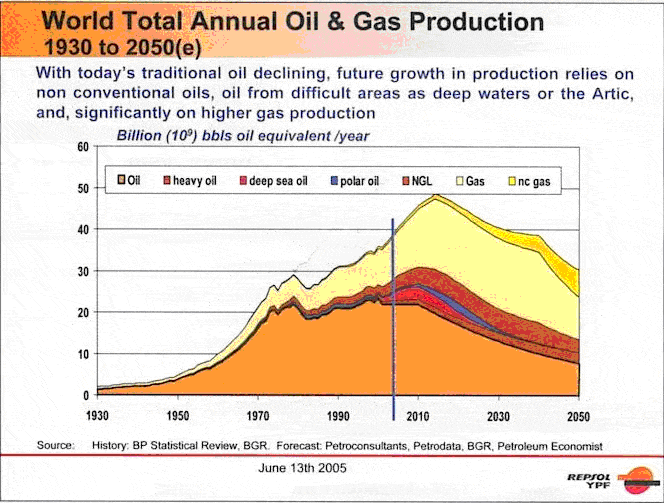 World Total Annual Oil & Gas Production
1930 to 2050(e)

With today's traditional oil declining, future growth in production relies on non conventional oils, oil from difficult areas as deep waters or the Artic, and, significantly on higher gas production

Billion ($10^9$) bbls oil equivalent /year

Oil heavy oil deep sea oil polar oil NGL Gas nc gas

60
50
40
30
20
10
0

1930 1950 1970 1990 2010 2030 2050

Source: History: BP Statistical Review, BGR. Forecast: Petroconsultants, Petrodata, BGR, Petroleum Economist

June 13th 2005

REPSOL YPF